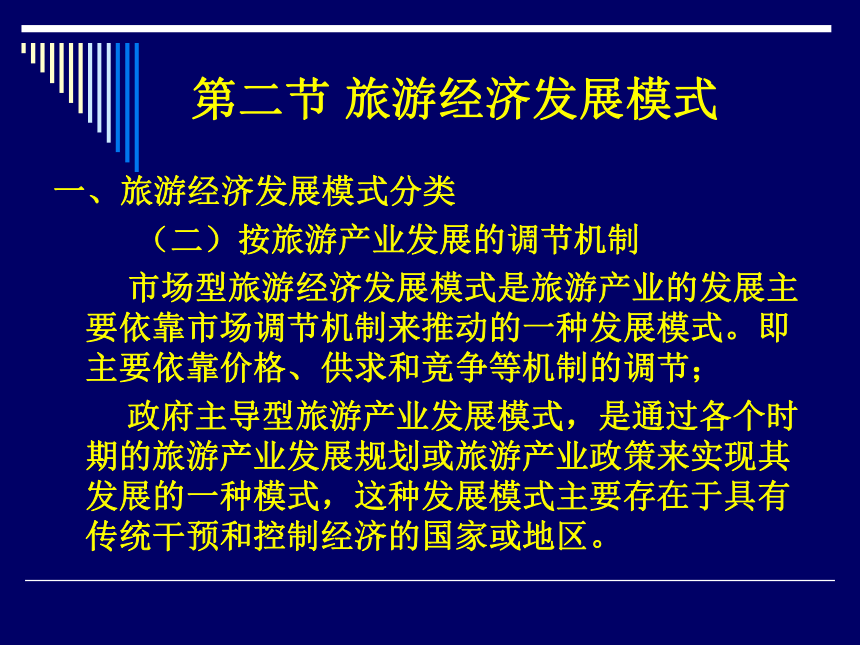 第二节 旅游经济发展模式

一、旅游经济发展模式分类

（二）按旅游产业发展的调节机制

市场型旅游经济发展模式是旅游产业的发展主要依靠市场调节机制来推动的一种发展模式。即主要依靠价格、供求和竞争等机制的调节；

政府主导型旅游产业发展模式，是通过各个时期的旅游产业发展规划或旅游产业政策来实现其发展的一种模式，这种发展模式主要存在于具有传统干预和控制经济的国家或地区。